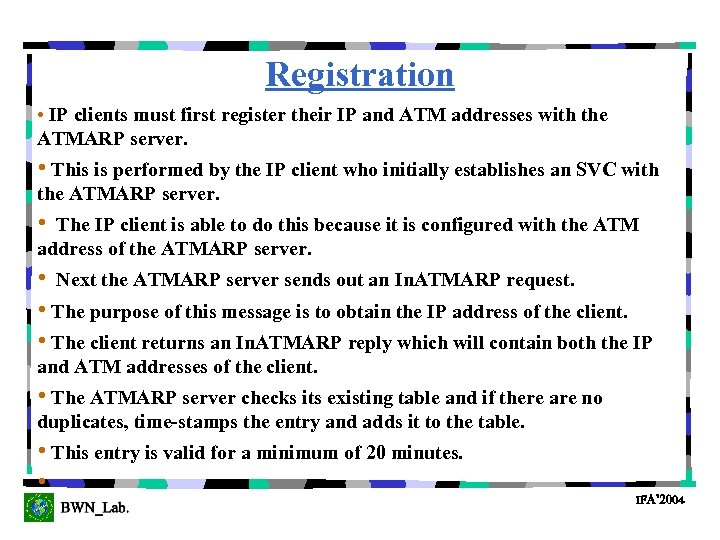 Registration

• IP clients must first register their IP and ATM addresses with the ATMARP server.

• This is performed by the IP client who initially establishes an SVC with the ATMARP server.

• The IP client is able to do this because it is configured with the ATM address of the ATMARP server.

• Next the ATMARP server sends out an InATMARP request.

• The purpose of this message is to obtain the IP address of the client.

• The client returns an InATMARP reply which will contain both the IP and ATM addresses of the client.

• The ATMARP server checks its existing table and if there are no duplicates, time-stamps the entry and adds it to the table.

• This entry is valid for a minimum of 20 minutes.

•

BWN_Lab.

IFA'2004